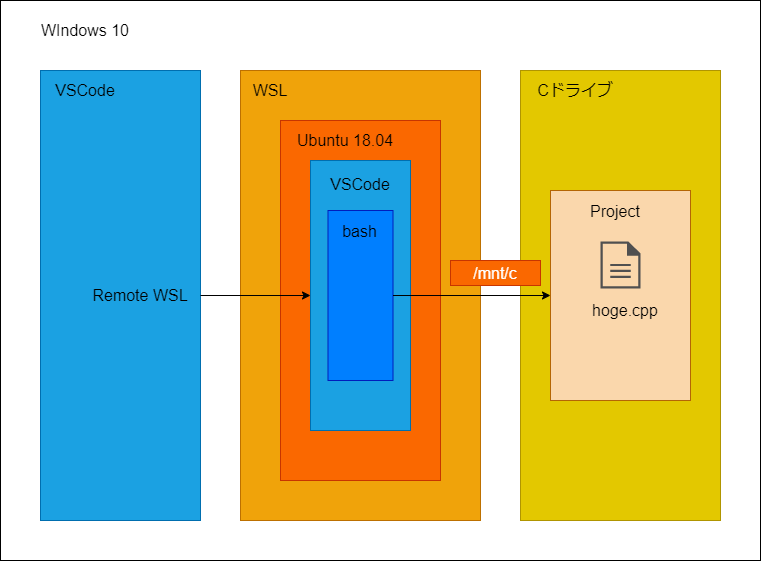 WIndows 10

VSCode

Remote WSL

WSL

Ubuntu 18.04

VSCode

bash

/mnt/c

Cドライブ

Project

hoge.cpp